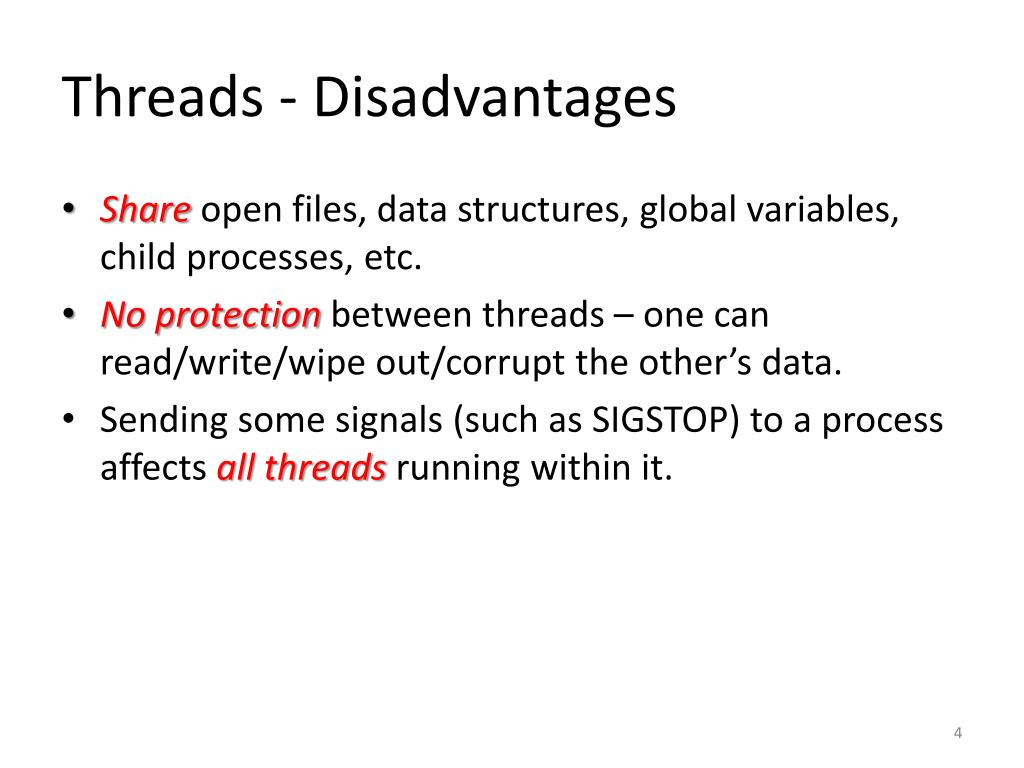 Threads - Disadvantages

• Share open files, data structures, global variables, child processes, etc.
• No protection between threads – one can read/write/wipe out/corrupt the other's data.
• Sending some signals (such as SIGSTOP) to a process affects all threads running within it.

4